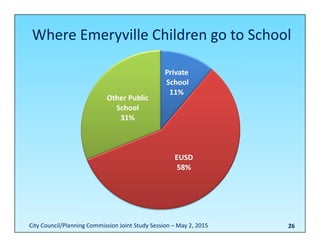 Where Emeryville Children go to School

Private School 11%

Other Public School 31%

EUSD 58%

City Council/Planning Commission Joint Study Session – May 2, 2015

26